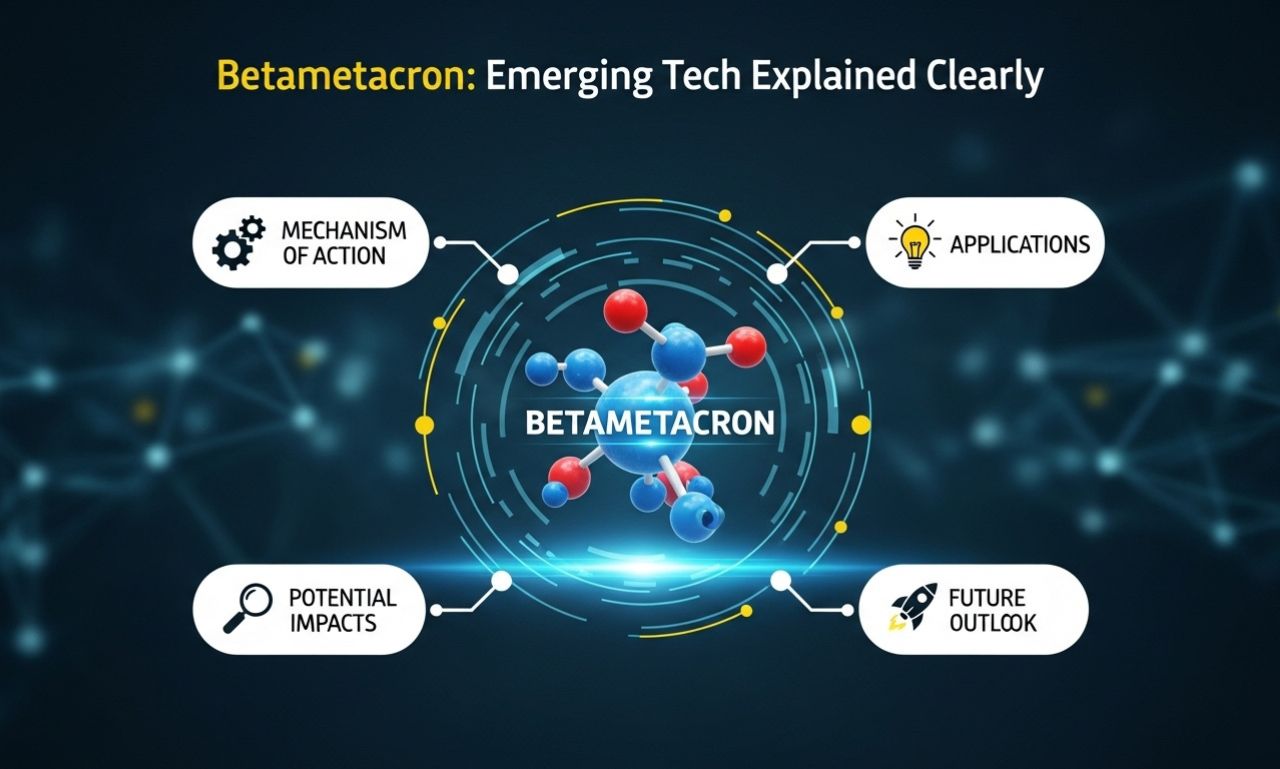 Betametacron: Emerging Tech Explained Clearly

MECHANISM OF ACTION

APPLICATIONS

BETAMETACRON

POTENTIAL IMPACTS

FUTURE OUTLOOK